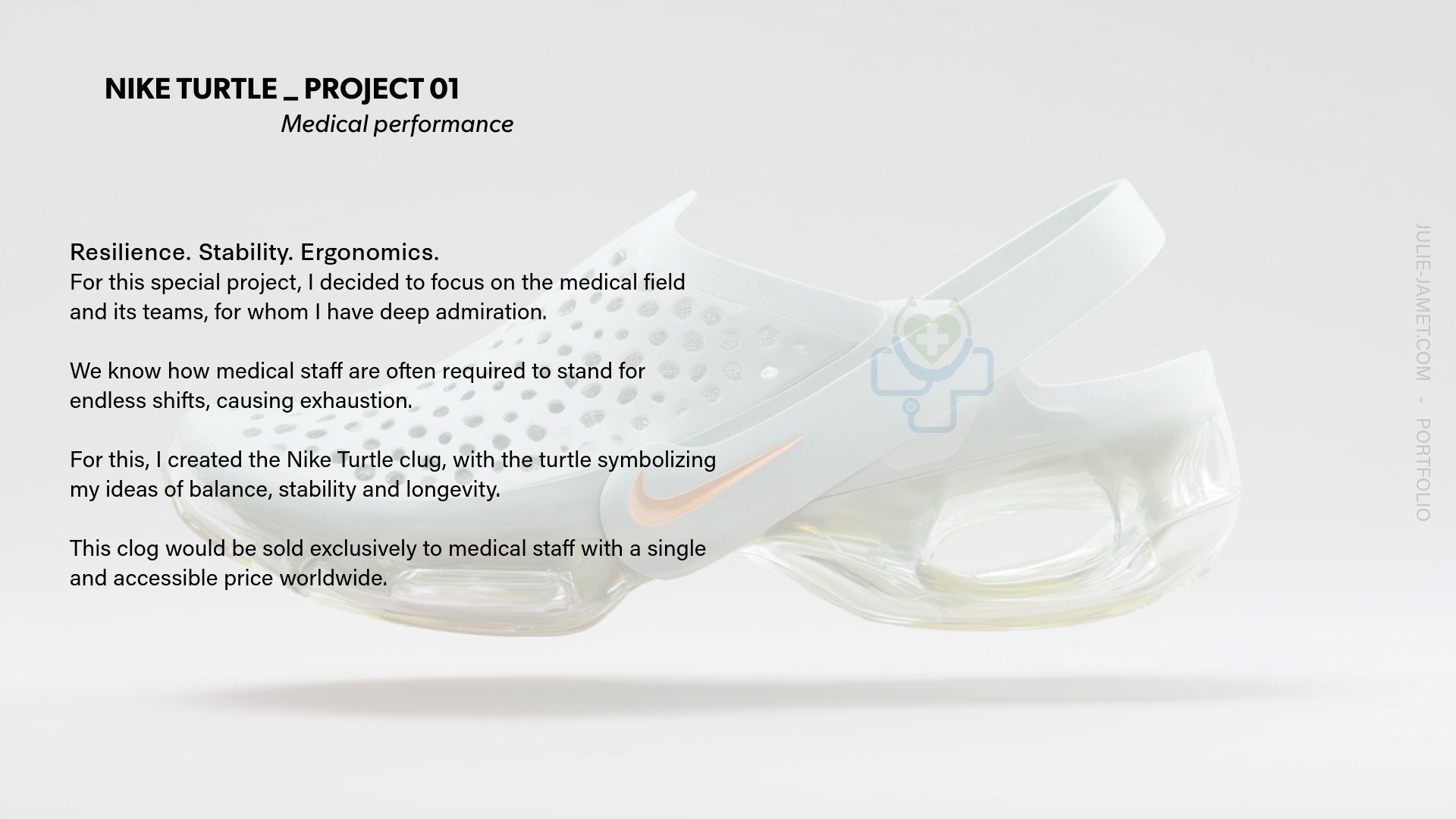 NIKE TURTLE _ PROJECT 01
Medical performance

Resilience. Stability. Ergonomics.
For this special project, I decided to focus on the medical field and its teams, for whom I have deep admiration.

We know how medical staff are often required to stand for endless shifts, causing exhaustion.

For this, I created the Nike Turtle clug, with the turtle symbolizing my ideas of balance, stability and longevity.

This clog would be sold exclusively to medical staff with a single and accessible price worldwide.

JULIE-JAMET.COM - PORTFOLIO